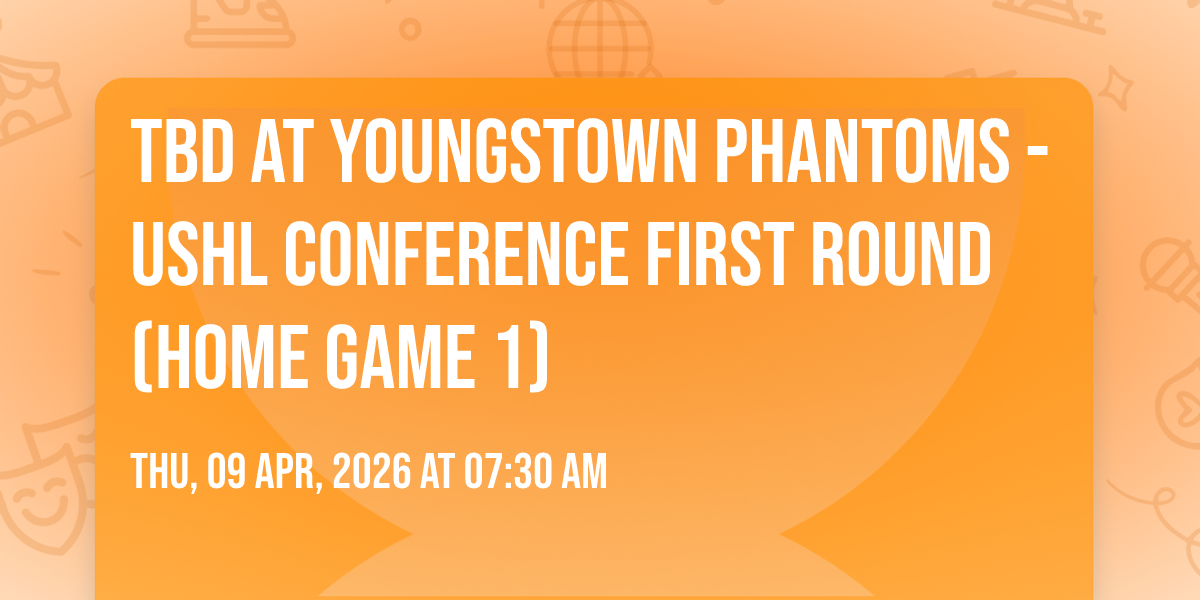 TBD AT YOUNGSTOWN PHANTOMS - USHL CONFERENCE FIRST ROUND (HOME GAME 1)

THU, 09 APR, 2026 AT 07:30 AM